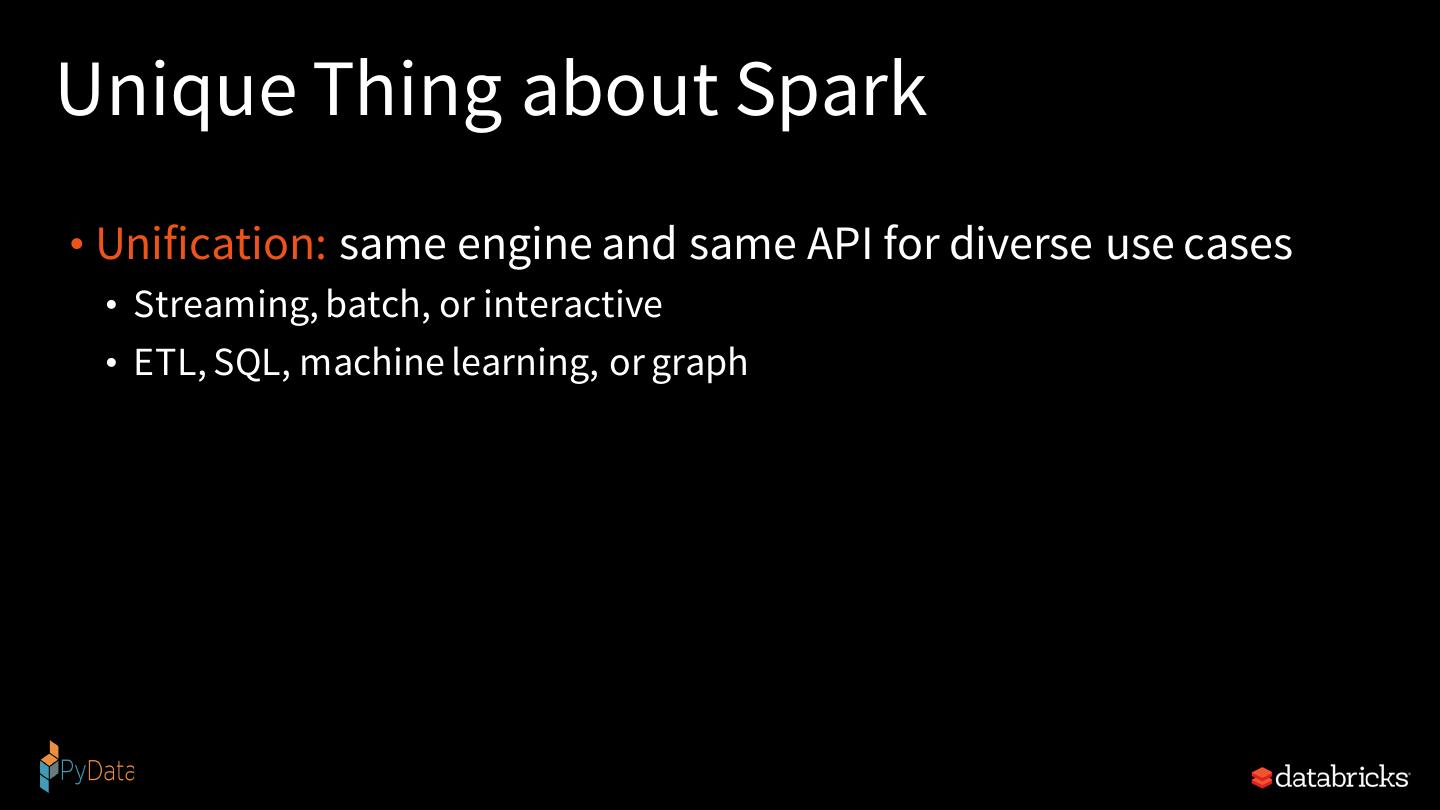 Unique Thing about Spark

• Unification: same engine and same API for diverse use cases
  • Streaming, batch, or interactive
  • ETL, SQL, machine learning, or graph

PyData

databricks